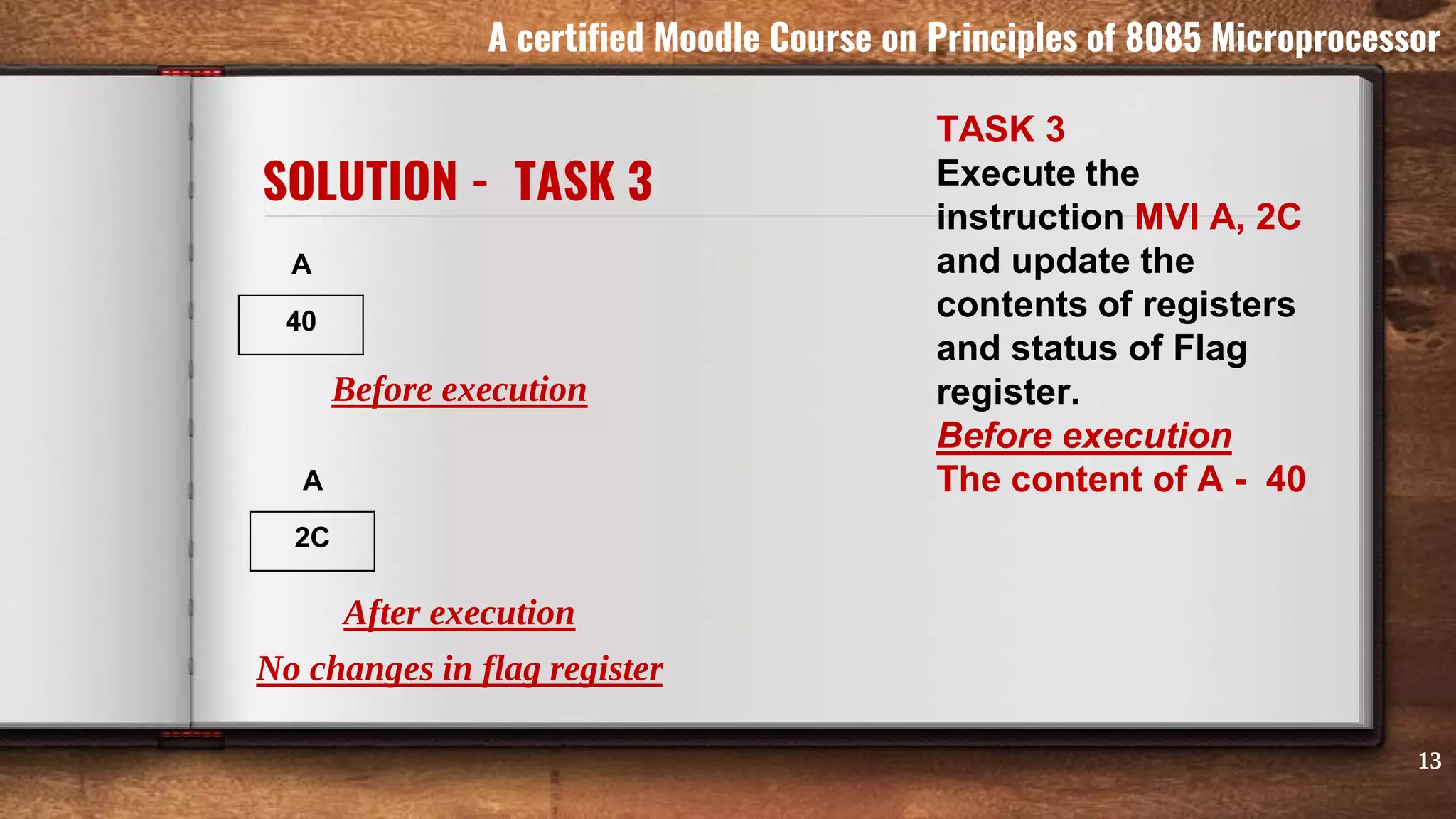 A certified Moodle Course on Principles of 8085 Microprocessor

SOLUTION - TASK 3

A

40

Before execution

A

2C

After execution

No changes in flag register

TASK 3
Execute the instruction MVI A, 2C and update the contents of registers and status of Flag register.
Before execution
The content of A - 40

13